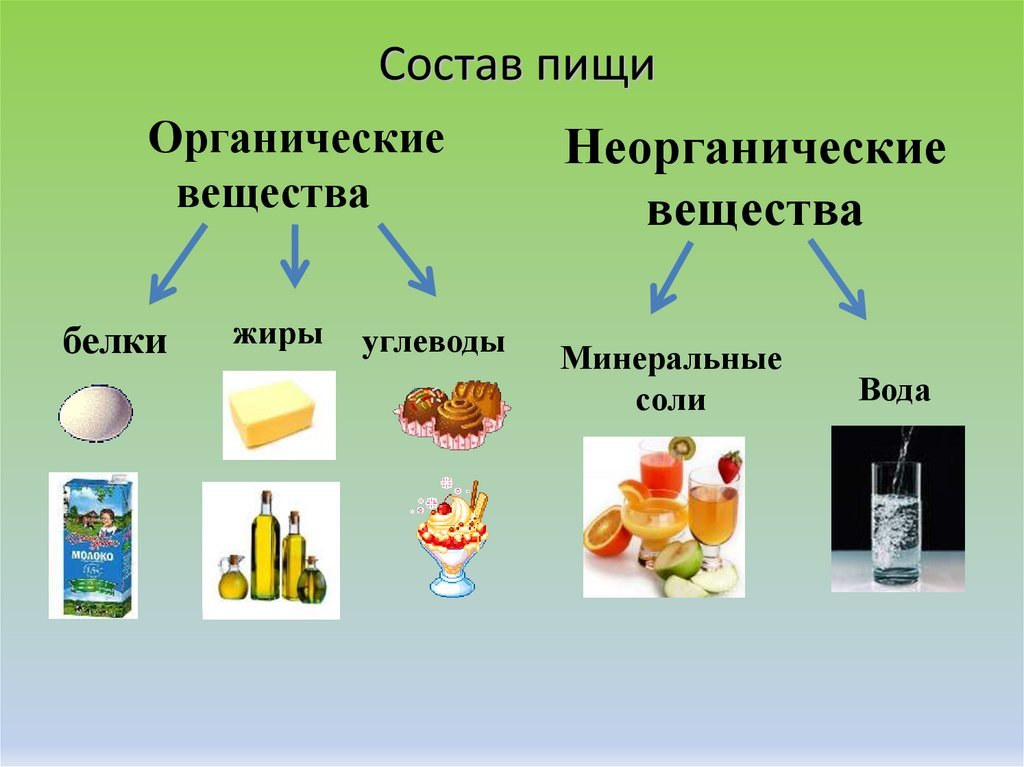 Состав пищи

Органические вещества

Неорганические вещества

белки

жиры

углеводы

Минеральные соли

Вода

МОЛОКО